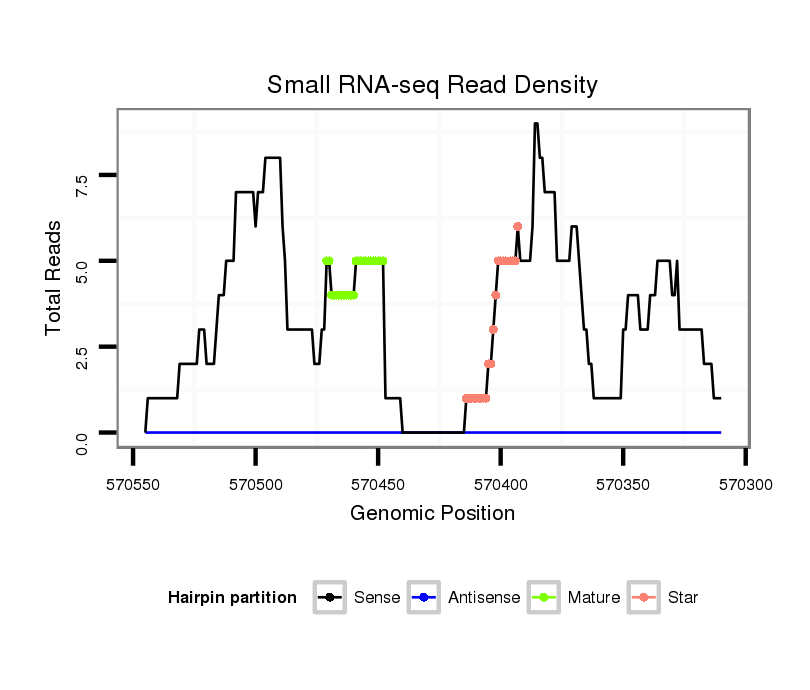 Small RNA-seq Read Density

Total Reads

7.5
5.0
2.5
0.0

570550 570500 570450 570400 570350 570300

Genomic Position

Hairpin partition Sense Antisense Mature Star